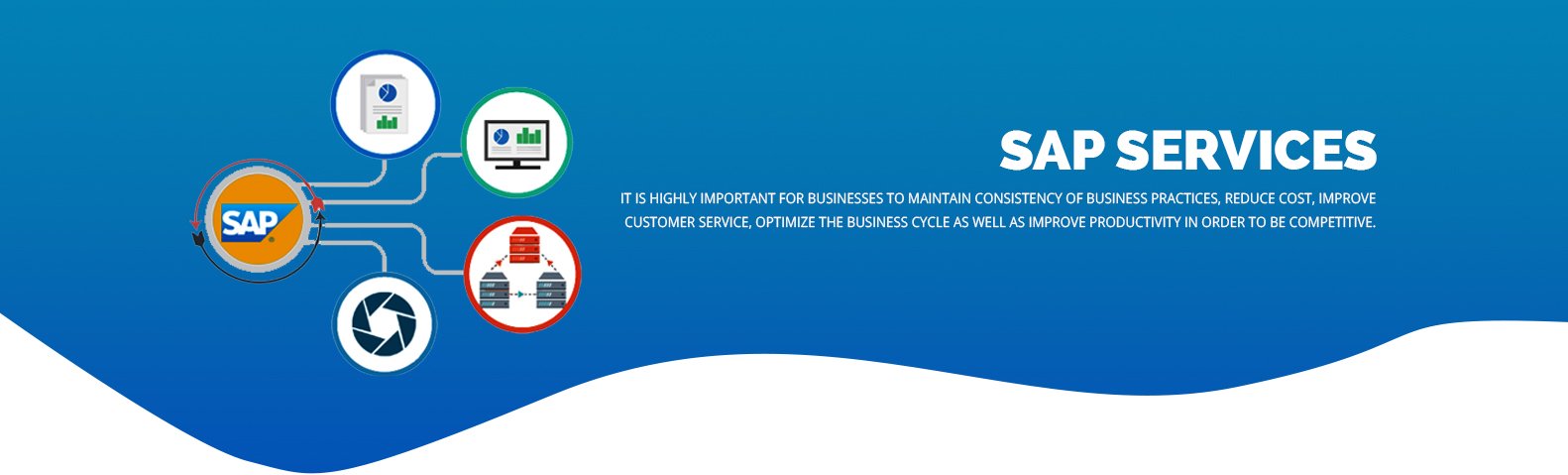 SAP

SAP SERVICES

IT IS HIGHLY IMPORTANT FOR BUSINESSES TO MAINTAIN CONSISTENCY OF BUSINESS PRACTICES, REDUCE COST, IMPROVE CUSTOMER SERVICE, OPTIMIZE THE BUSINESS CYCLE AS WELL AS IMPROVE PRODUCTIVITY IN ORDER TO BE COMPETITIVE.